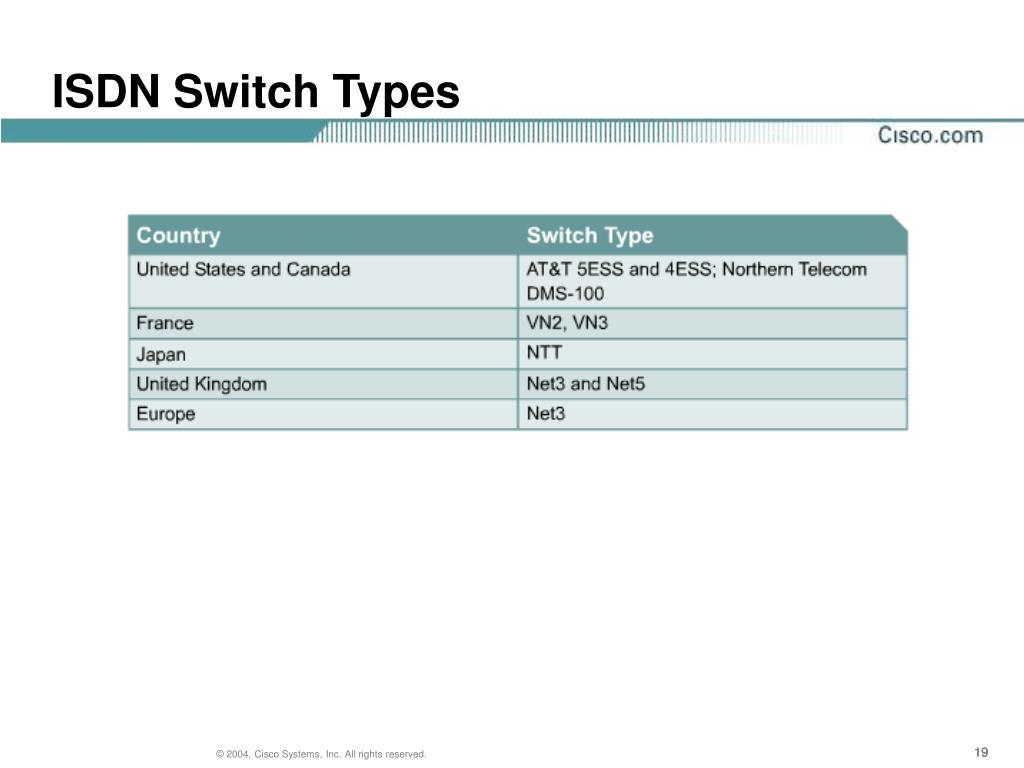 ISDN Switch Types

Cisco.com

| Country | Switch Type |
|---|---|
| United States and Canada | AT&T 5ESS and 4ESS; Northern Telecom DMS-100 |
| France | VN2, VN3 |
| Japan | NTT |
| United Kingdom | Net3 and Net5 |
| Europe | Net3 |

© 2004, Cisco Systems, Inc. All rights reserved.

19